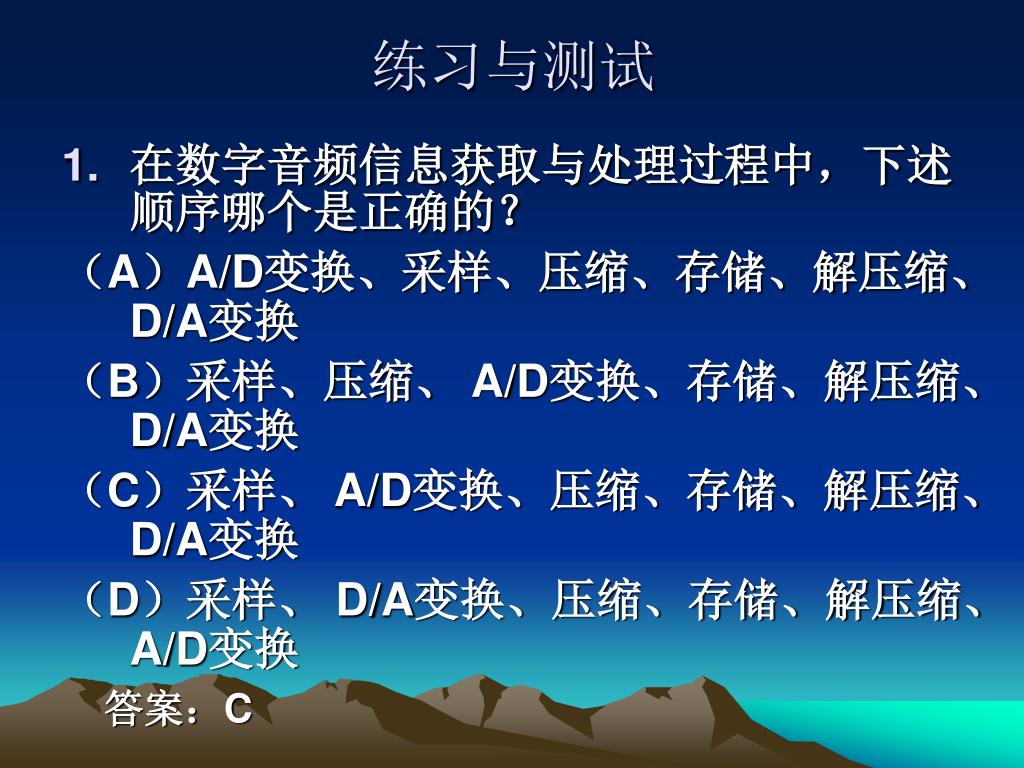 练习与测试

1. 在数字音频信息获取与处理过程中，下述顺序哪个是正确的？

（A）A/D变换、采样、压缩、存储、解压缩、D/A变换

（B）采样、压缩、 A/D变换、存储、解压缩、D/A变换

（C）采样、 A/D变换、压缩、存储、解压缩、D/A变换

（D）采样、 D/A变换、压缩、存储、解压缩、A/D变换

答案：C